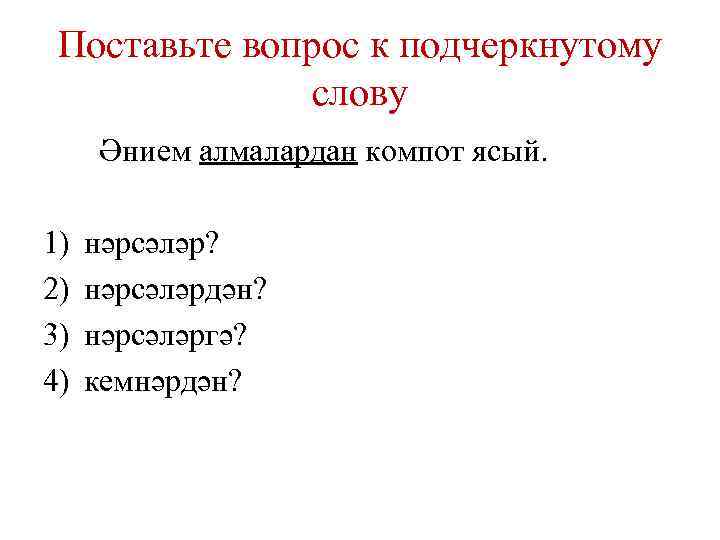 Поставьте вопрос к подчеркнутому слову

Әнием алмалардан компот ясый.

1) нәрсәләр?
2) нәрсәләрдән?
3) нәрсәләргә?
4) кемнәрдән?